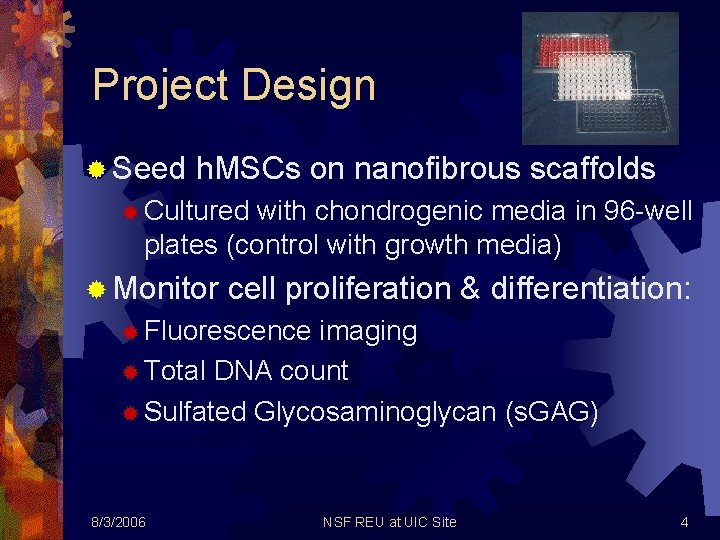 Project Design

Seed hMSCs on nanofibrous scaffolds

Cultured with chondrogenic media in 96-well plates (control with growth media)

Monitor cell proliferation & differentiation:

Fluorescence imaging

Total DNA count

Sulfated Glycosaminoglycan (sGAG)

8/3/2006

NSF REU at UIC Site

4